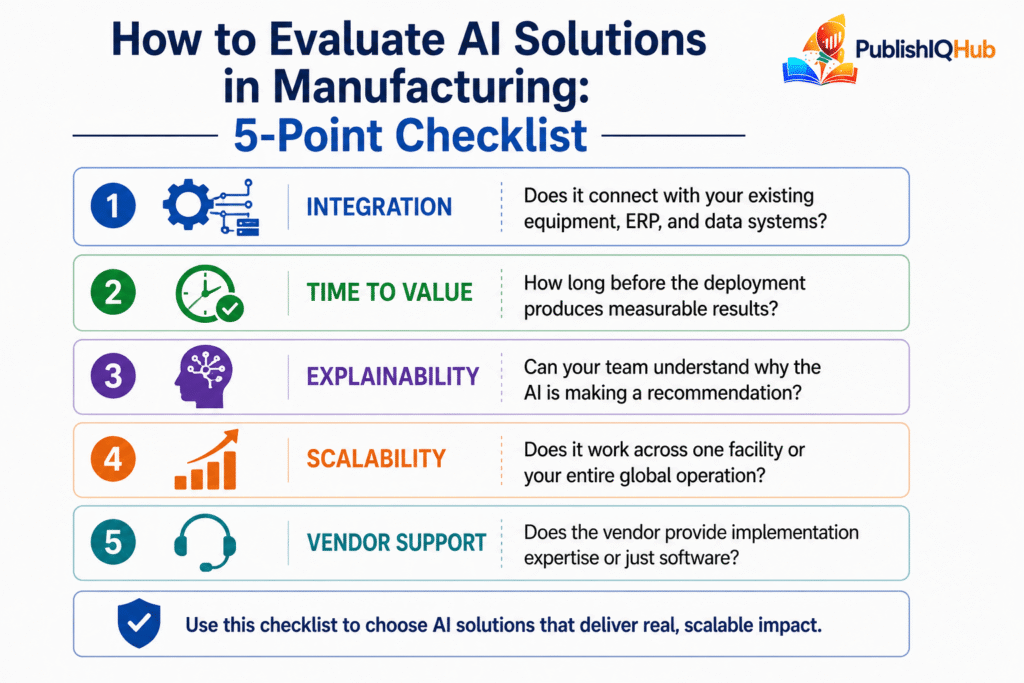 How to Evaluate AI Solutions in Manufacturing:

5-Point Checklist

PublishIQHub

1 INTEGRATION Does it connect with your existing equipment, ERP, and data systems?

2 TIME TO VALUE How long before the deployment produces measurable results?

3 EXPLAINABILITY Can your team understand why the AI is making a recommendation?

4 SCALABILITY Does it work across one facility or your entire global operation?

5 VENDOR SUPPORT Does the vendor provide implementation expertise or just software?

Use this checklist to choose AI solutions that deliver real, scalable impact.